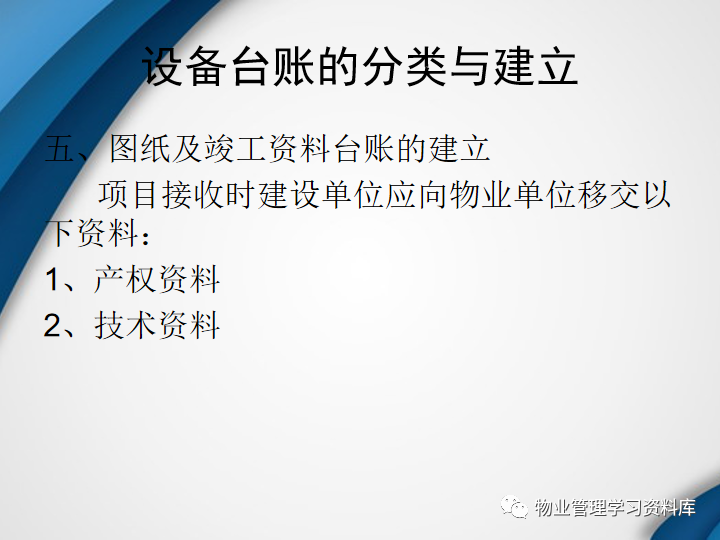 设备台账的分类与建立

五、图纸及竣工资料台账的建立

项目接收时建设单位应向物业单位移交以下资料：

1、产权资料

2、技术资料

物业管理学习资料库